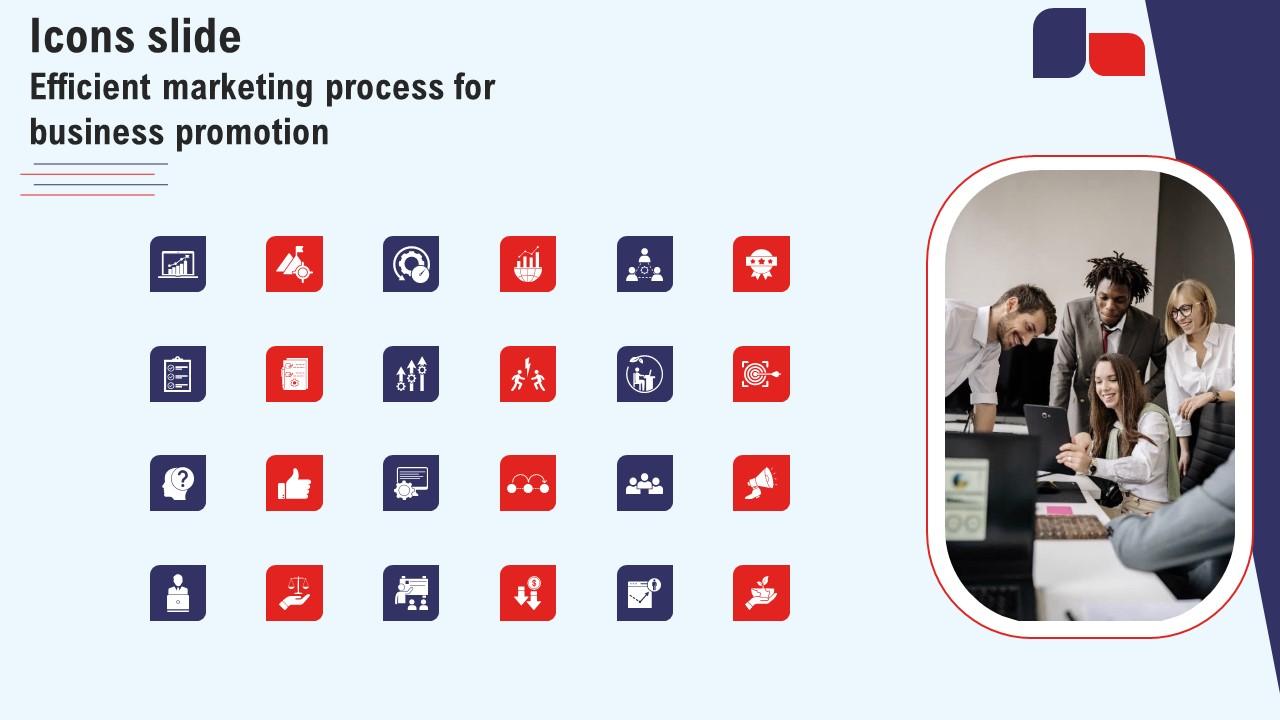 Icons slide
Efficient marketing process for business promotion